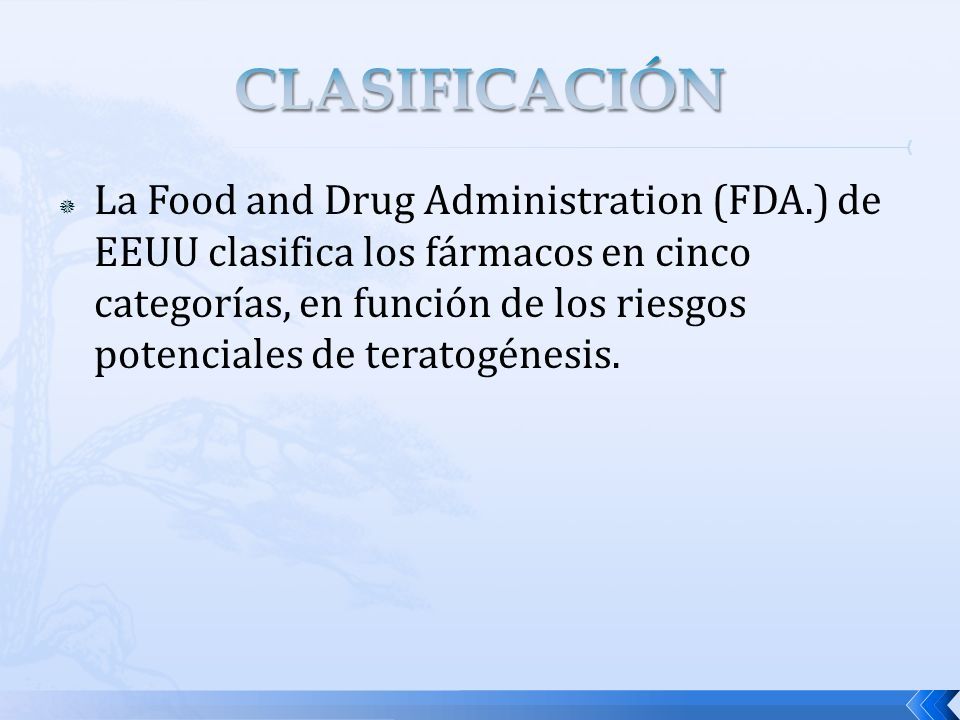 CLASIFICACIÓN

La Food and Drug Administration (FDA.) de EEUU clasifica los fármacos en cinco categorías, en función de los riesgos potenciales de teratogénesis.